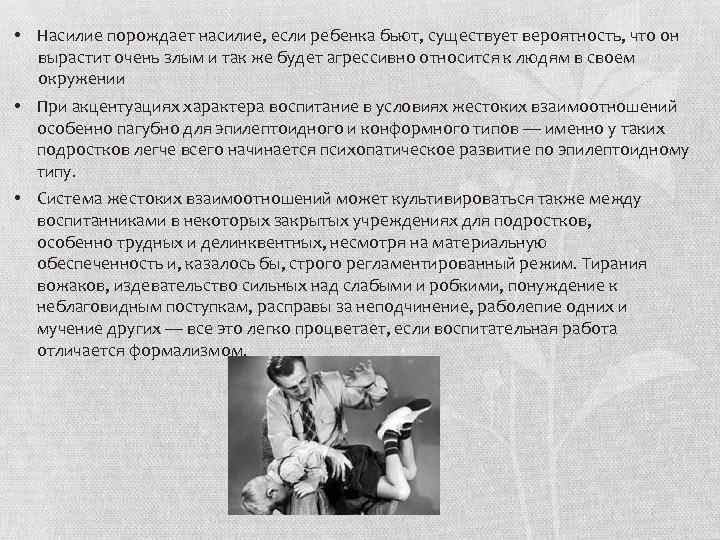 • Насилие порождает насилие, если ребенка бьют, существует вероятность, что он вырастит очень злым и так же будет агрессивно относится к людям в своем окружении

• При акцентуациях характера воспитание в условиях жестоких взаимоотношений особенно пагубно для эпилептоидного и конформного типов — именно у таких подростков легче всего начинается психопатическое развитие по эпилептоидному типу.

• Система жестоких взаимоотношений может культивироваться также между воспитанниками в некоторых закрытых учреждениях для подростков, особенно трудных и делинквентных, несмотря на материальную обеспеченность и, казалось бы, строго регламентированный режим. Тирания вожаков, издевательство сильных над слабыми и робкими, понуждение к неблаговидным поступкам, расправы за неподчинение, раболепие одних и мучение других — все это легко процветает, если воспитательная работа отличается формализмом.